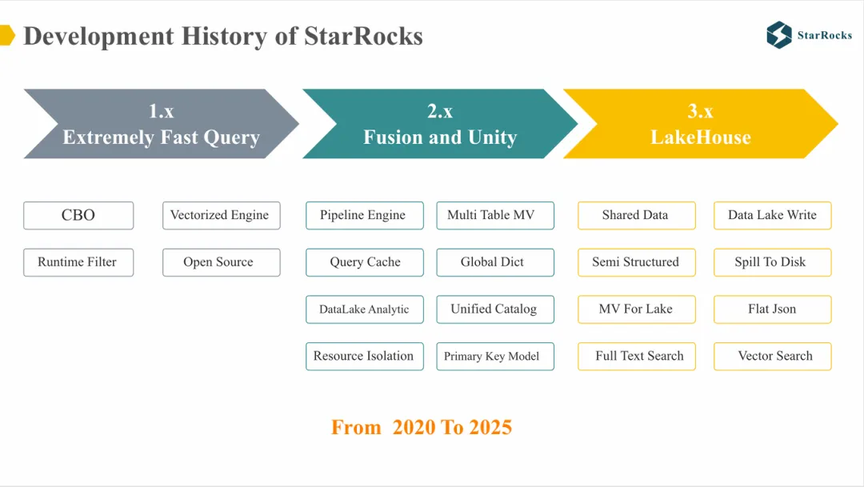 Development History of StarRocks

StarRocks

1.x
Extremely Fast Query

2.x
Fusion and Unity

3.x
LakeHouse

CBO

Vectorized Engine

Runtime Filter

Open Source

Pipeline Engine

Multi Table MV

Query Cache

Global Dict

DataLake Analytic

Unified Catalog

Resource Isolation

Primary Key Model

Shared Data

Data Lake Write

Semi Structured

Spill To Disk

MV For Lake

Flat Json

Full Text Search

Vector Search

From 2020 To 2025